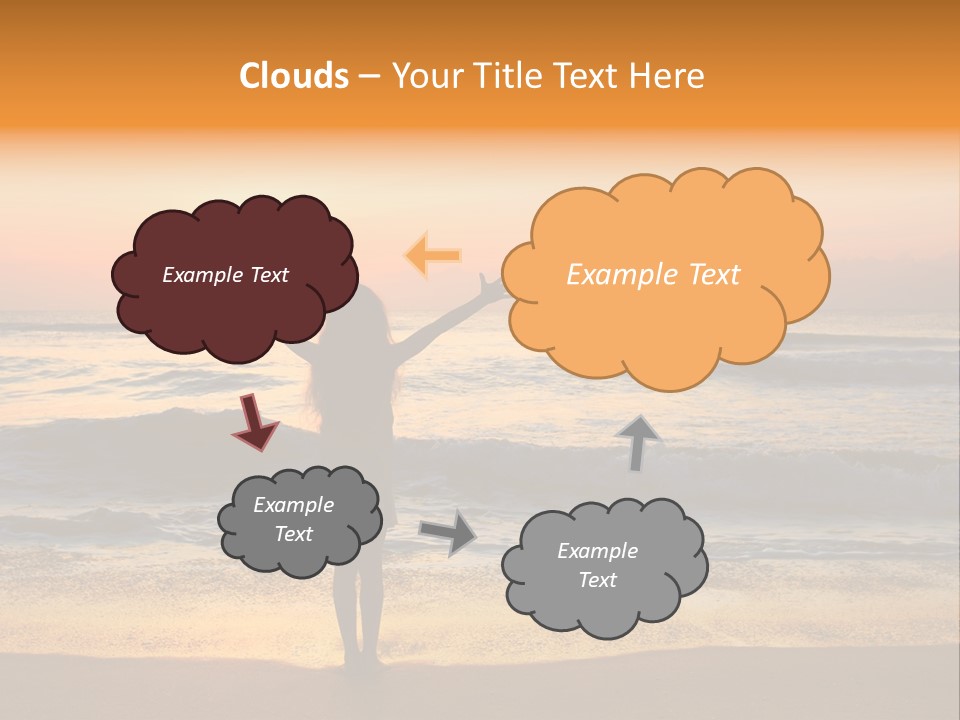 Clouds – Your Title Text Here

Example Text

Example Text

Example Text

Example Text